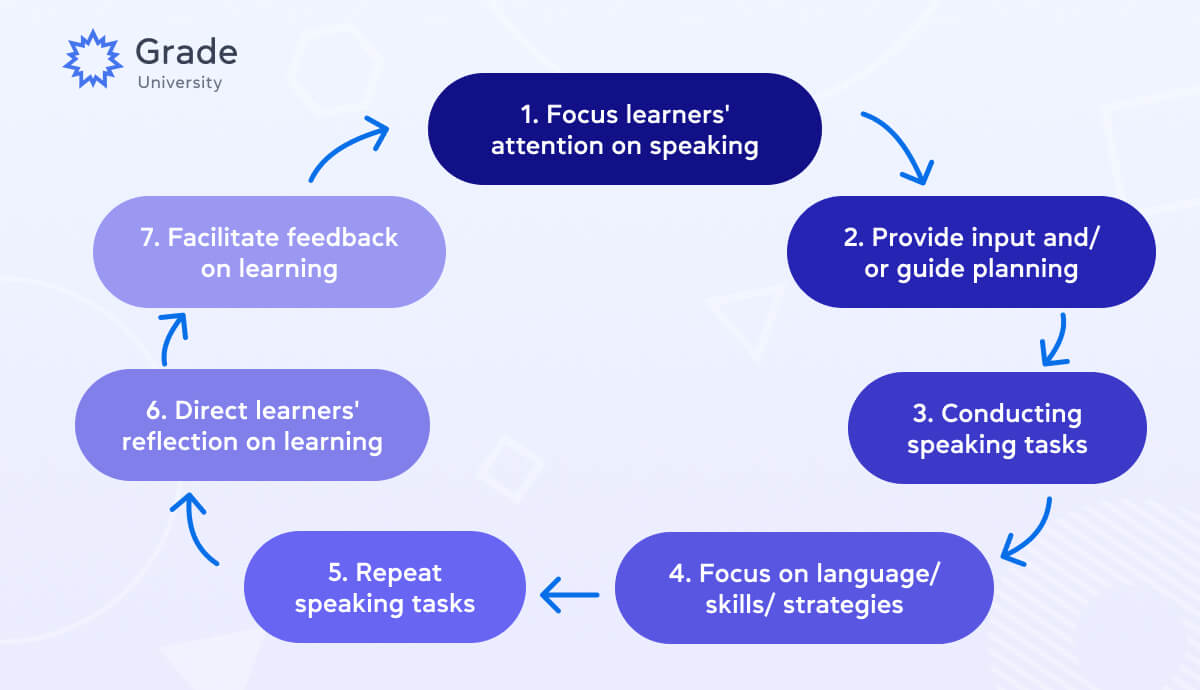 Grade
University

1. Focus learners' attention on speaking

2. Provide input and/ or guide planning

3. Conducting speaking tasks

4. Focus on language/ skills/ strategies

5. Repeat speaking tasks

6. Direct learners' reflection on learning

7. Facilitate feedback on learning